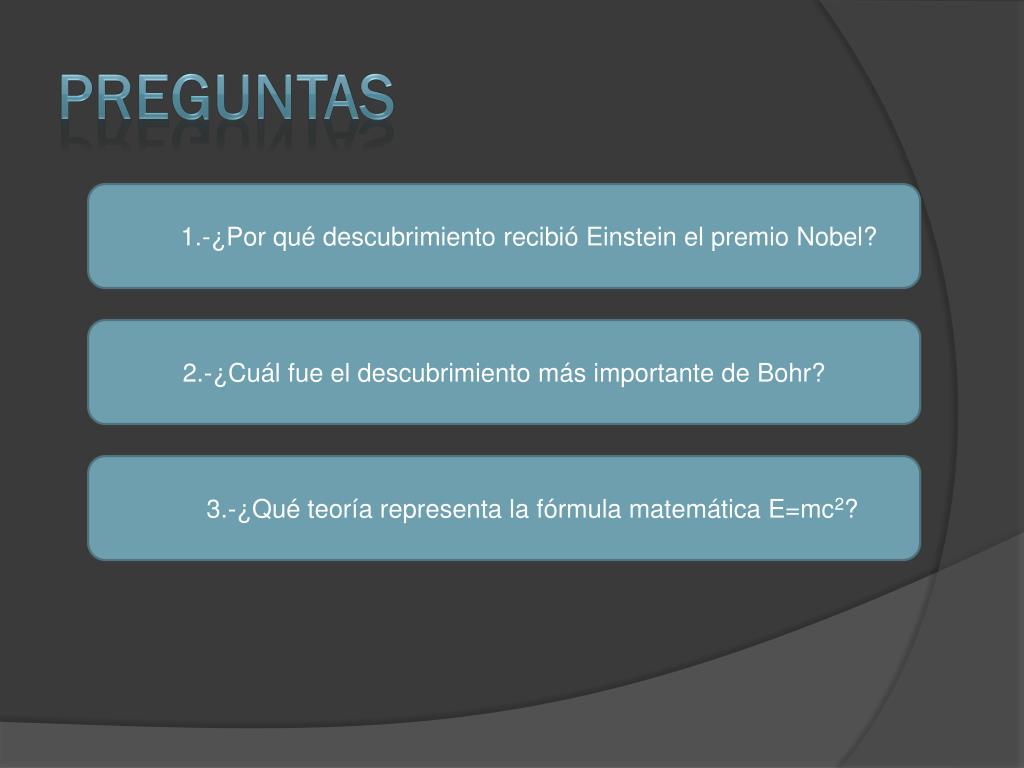 PREGUNTAS

1.-¿Por qué descubrimiento recibió Einstein el premio Nobel?

2.-¿Cuál fue el descubrimiento más importante de Bohr?

3.-¿Qué teoría representa la fórmula matemática $E=mc^2$?